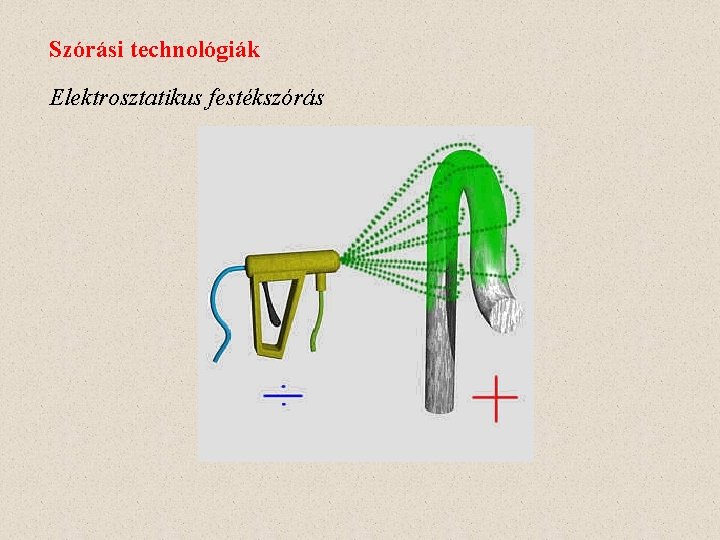 Szórási technológiák

Elektrosztatikus festékszórás

÷

+